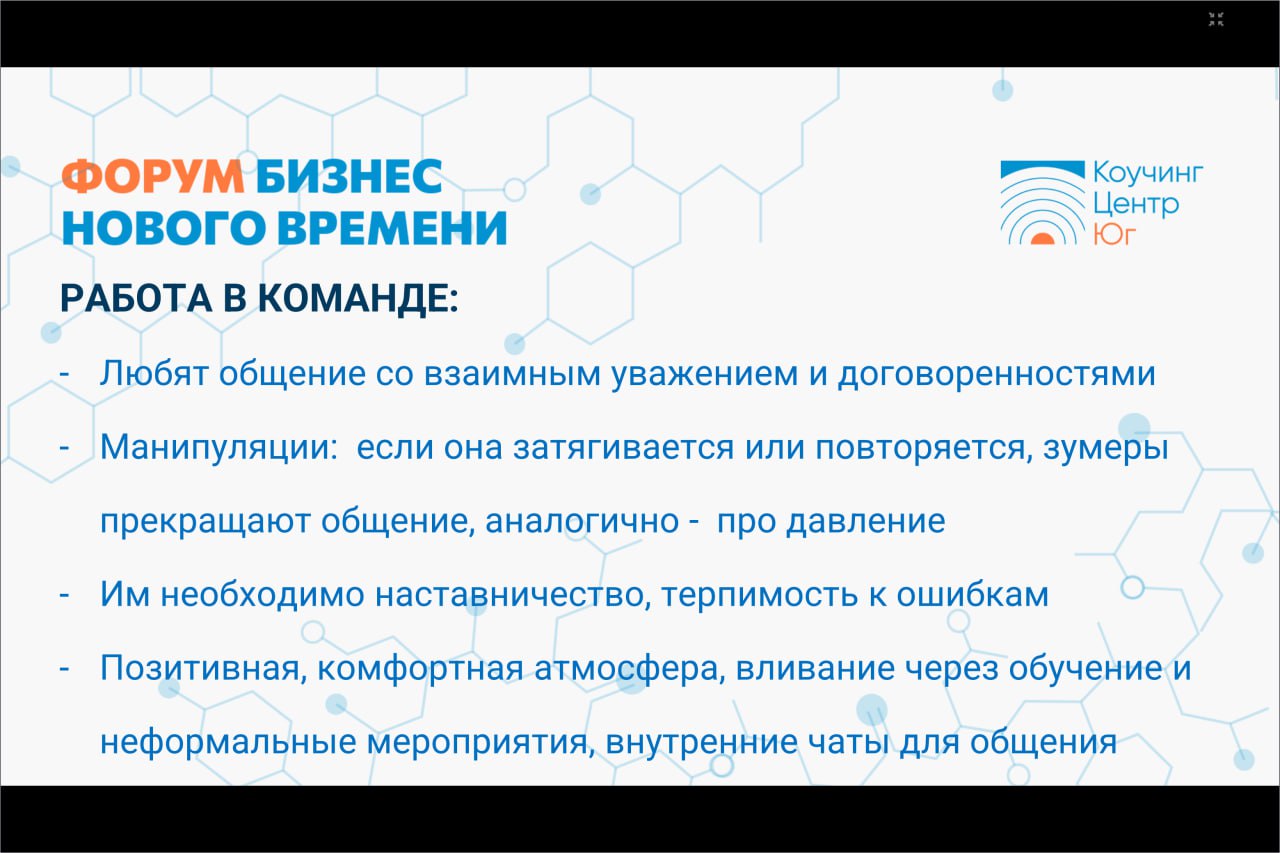 ФОРУМ БИЗНЕС НОВОГО ВРЕМЕНИ

Коучинг Центр Юг

РАБОТА В КОМАНДЕ:

- Любят общение со взаимным уважением и договоренностями
- Манипуляции: если она затягивается или повторяется, зумеры прекращают общение, аналогично - про давление
- Им необходимо наставничество, терпимость к ошибкам
- Позитивная, комфортная атмосфера, вливание через обучение и неформальные мероприятия, внутренние чаты для общения